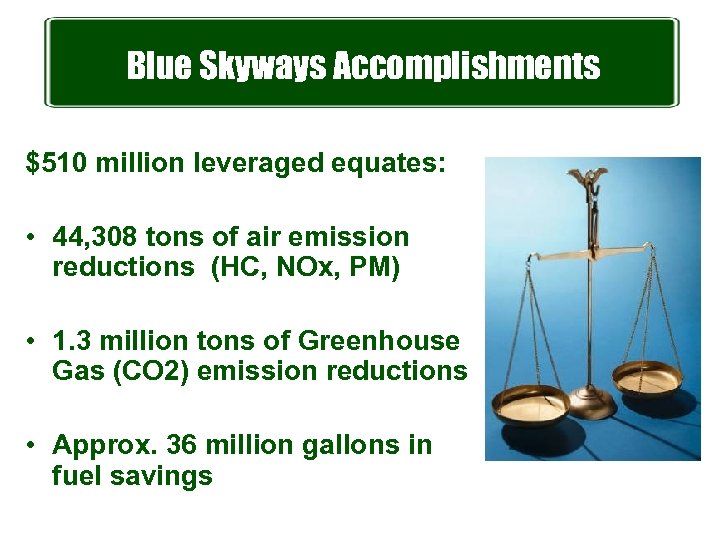 Blue Skyways Accomplishments

\$510 million leveraged equates:

• 44,308 tons of air emission reductions (HC, NOx, PM)

• 1.3 million tons of Greenhouse Gas (CO2) emission reductions

• Approx. 36 million gallons in fuel savings